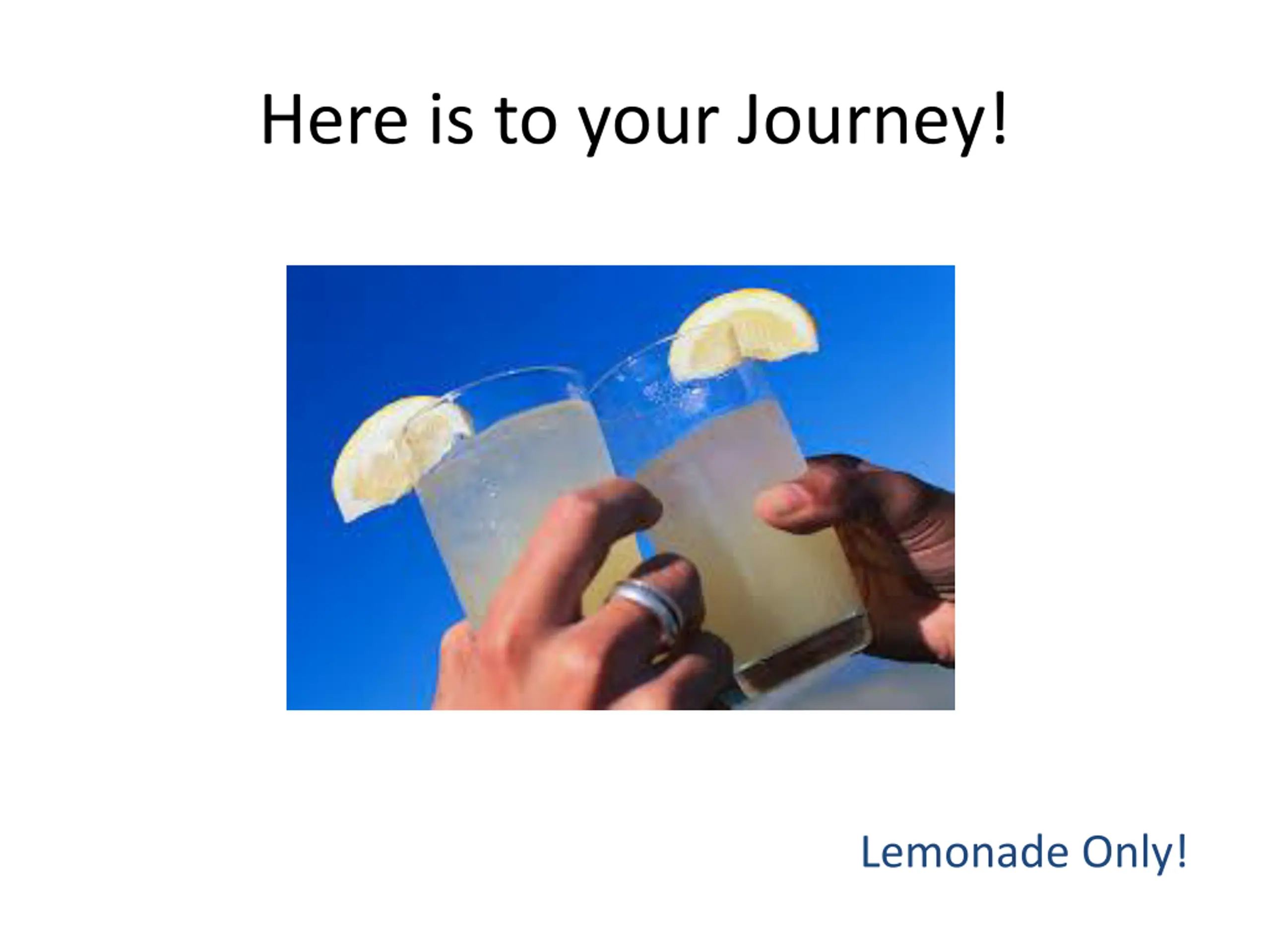 Here is to your Journey!

Lemonade Only!